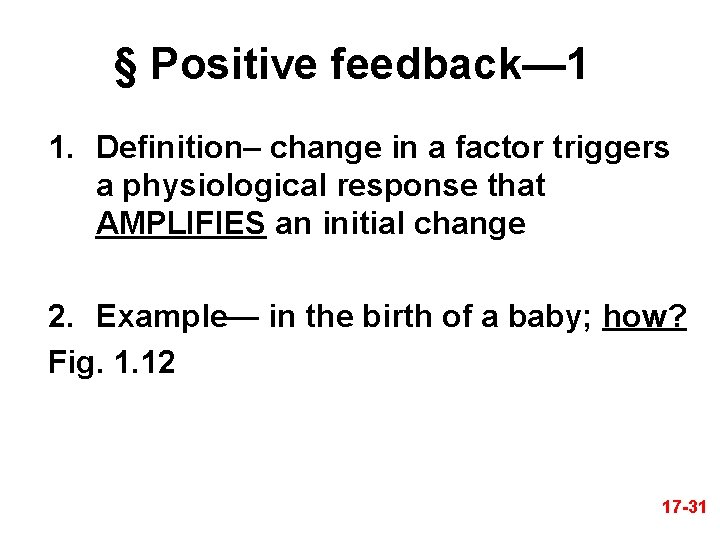 § Positive feedback—1

1. Definition– change in a factor triggers a physiological response that AMPLIFIES an initial change

2. Example— in the birth of a baby; how?

Fig. 1.12

17-31